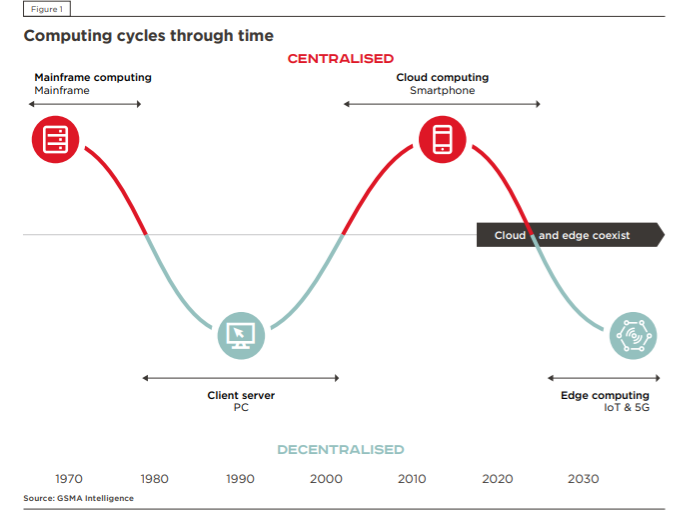 Figure 1

Computing cycles through time

CENTRALISED

Mainframe computing
Mainframe

Cloud computing
Smartphone

Cloud and edge coexist

Client server
PC

Edge computing
IoT & 5G

DECENTRALISED

1970 1980 1990 2000 2010 2020 2030

Source: GSMA Intelligence